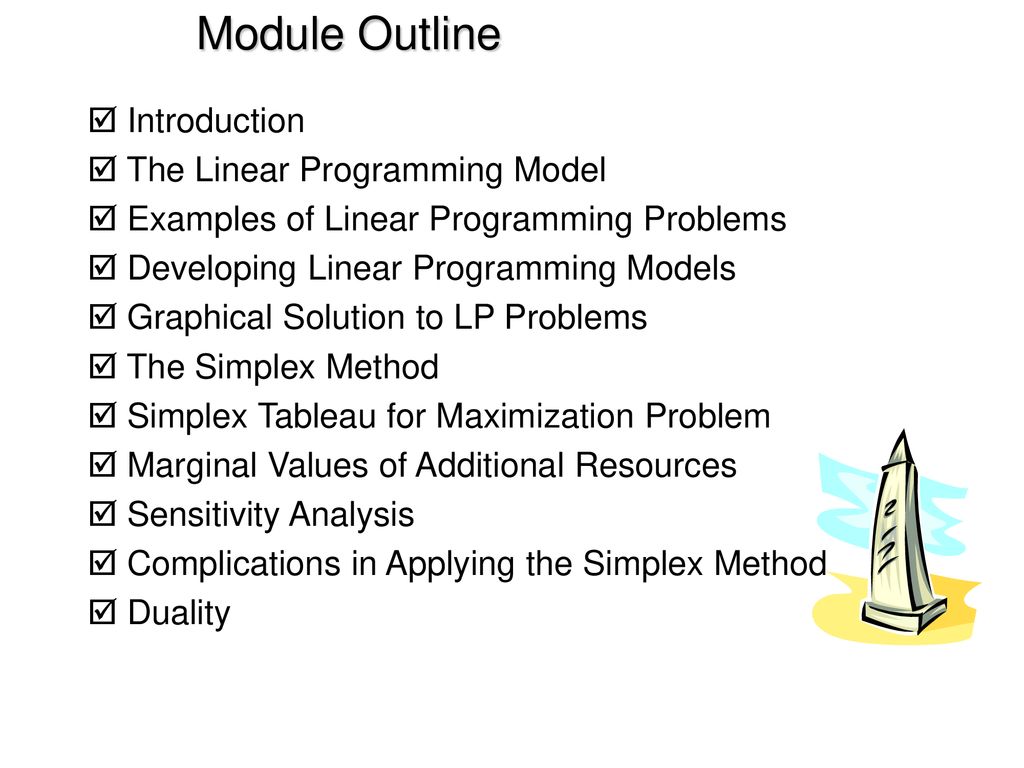 Module Outline

☑ Introduction
☑ The Linear Programming Model
☑ Examples of Linear Programming Problems
☑ Developing Linear Programming Models
☑ Graphical Solution to LP Problems
☑ The Simplex Method
☑ Simplex Tableau for Maximization Problem
☑ Marginal Values of Additional Resources
☑ Sensitivity Analysis
☑ Complications in Applying the Simplex Method
☑ Duality